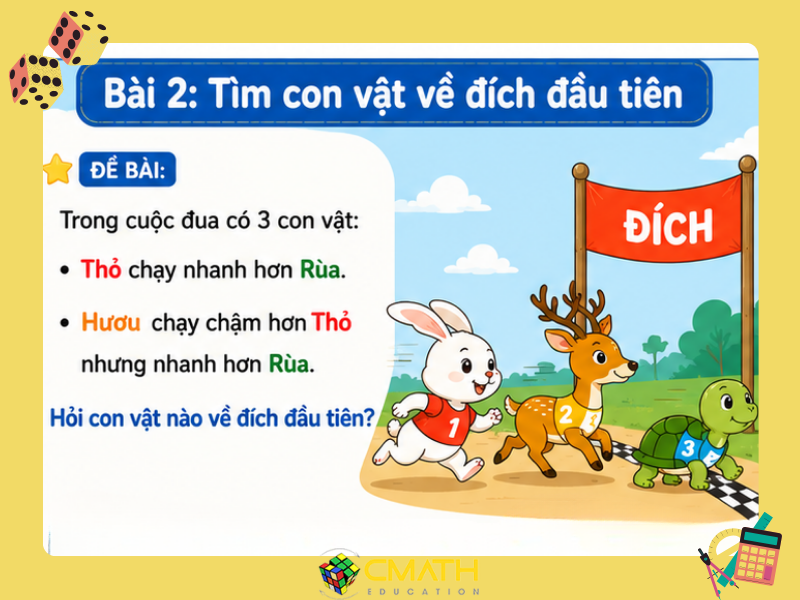 Bài 2: Tìm con vật về đích đầu tiên

ĐỀ BÀI:

Trong cuộc đua có 3 con vật:

• Thỏ chạy nhanh hơn Rùa.

• Hươu chạy chậm hơn Thỏ nhưng nhanh hơn Rùa.

Hỏi con vật nào về đích đầu tiên?

ĐÍCH

1

2

3

CMATH
EDUCATION